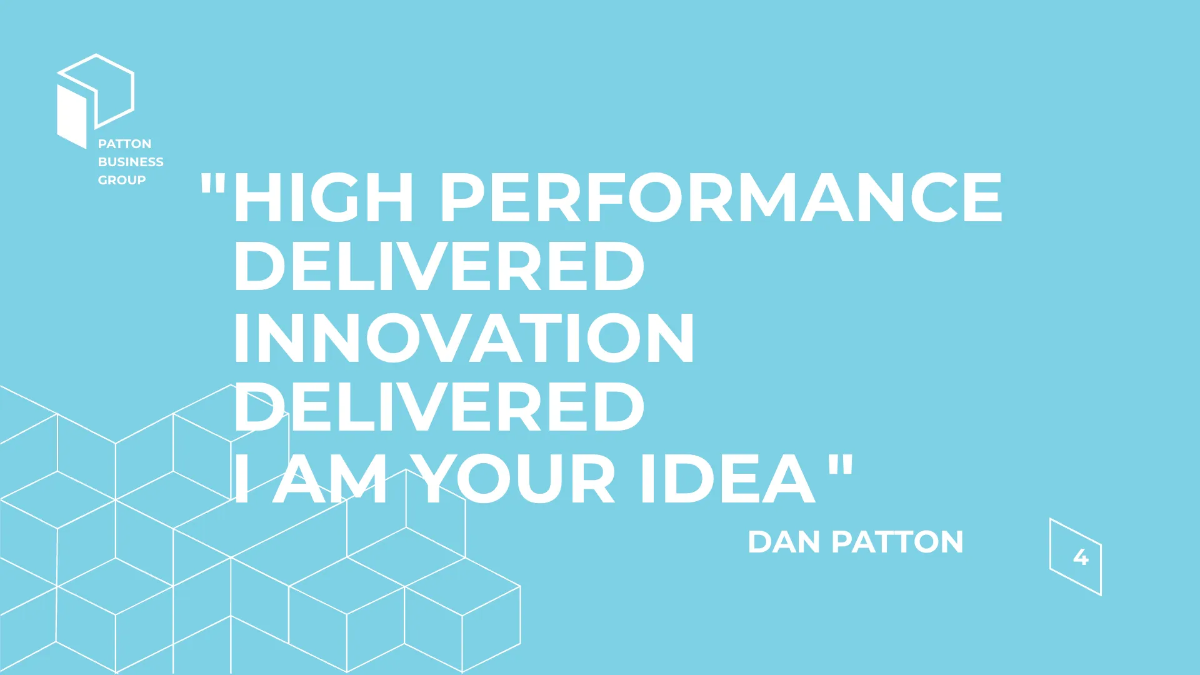 PATTON
BUSINESS
GROUP

"HIGH PERFORMANCE
DELIVERED
INNOVATION
DELIVERED
I AM YOUR IDEA"

DAN PATTON

4